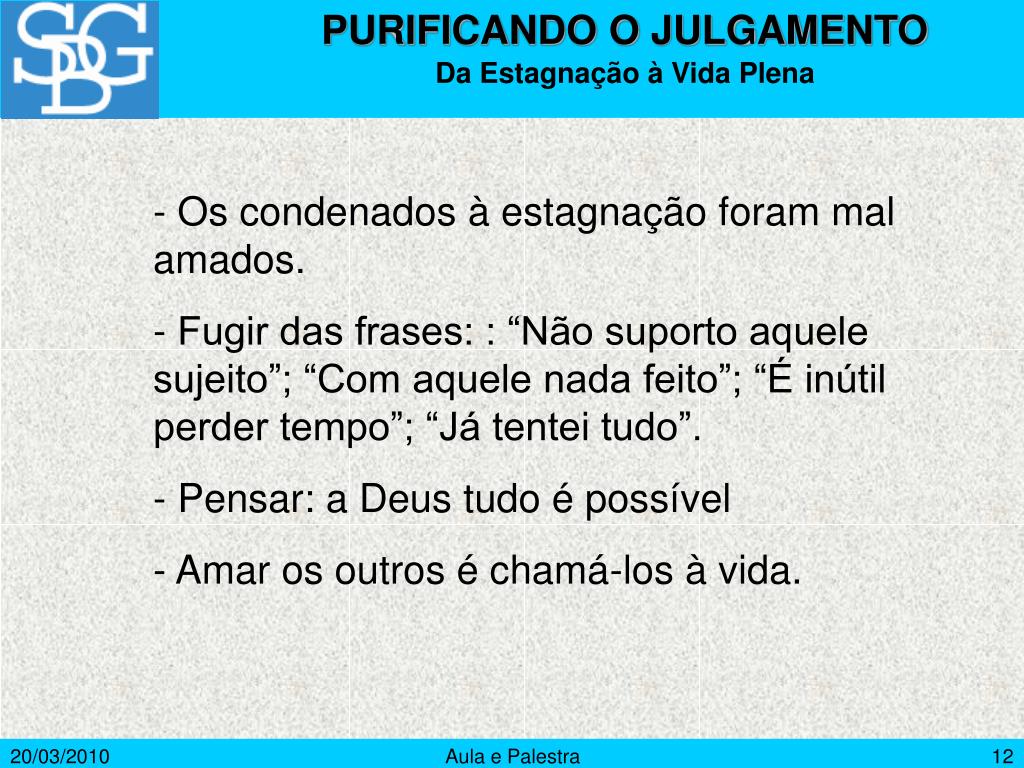 SDG

PURIFICANDO O JULGAMENTO
Da Estagnação à Vida Plena

- Os condenados à estagnação foram mal amados.

- Fugir das frases: : “Não suporto aquele sujeito”; “Com aquele nada feito”; “É inútil perder tempo”; “Já tentei tudo”.

- Pensar: a Deus tudo é possível

- Amar os outros é chamá-los à vida.

20/03/2010 Aula e Palestra 12